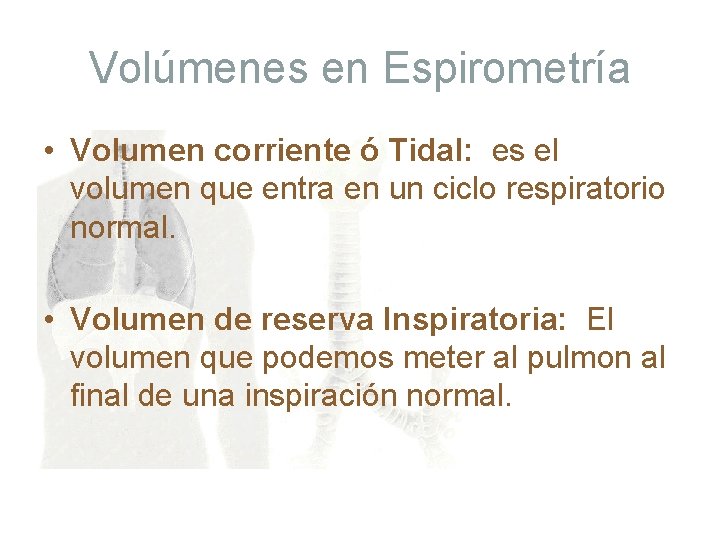 Volúmenes en Espirometría

• Volumen corriente ó Tidal: es el volumen que entra en un ciclo respiratorio normal.

• Volumen de reserva Inspiratoria: El volumen que podemos meter al pulmon al final de una inspiración normal.